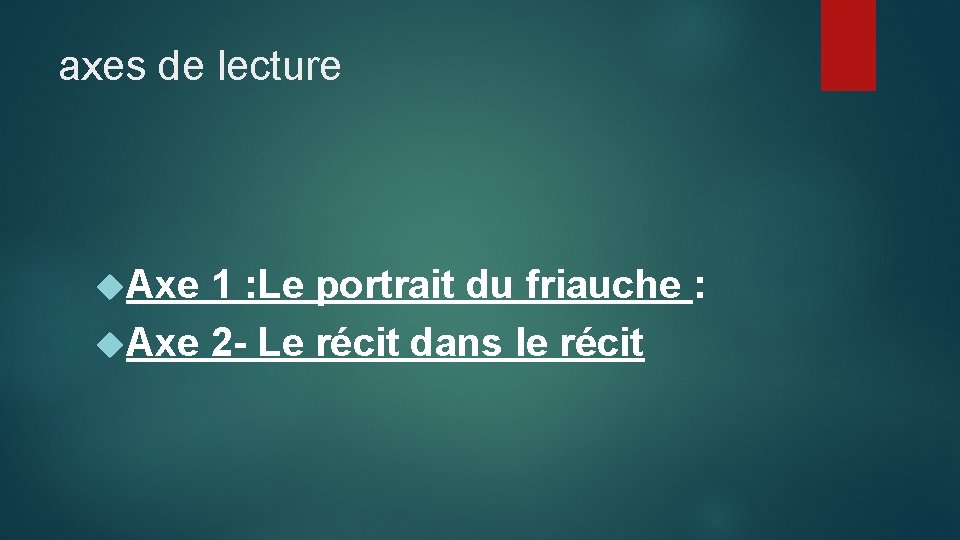 axes de lecture

Axe 1 :Le portrait du friauche :
Axe 2- Le récit dans le récit